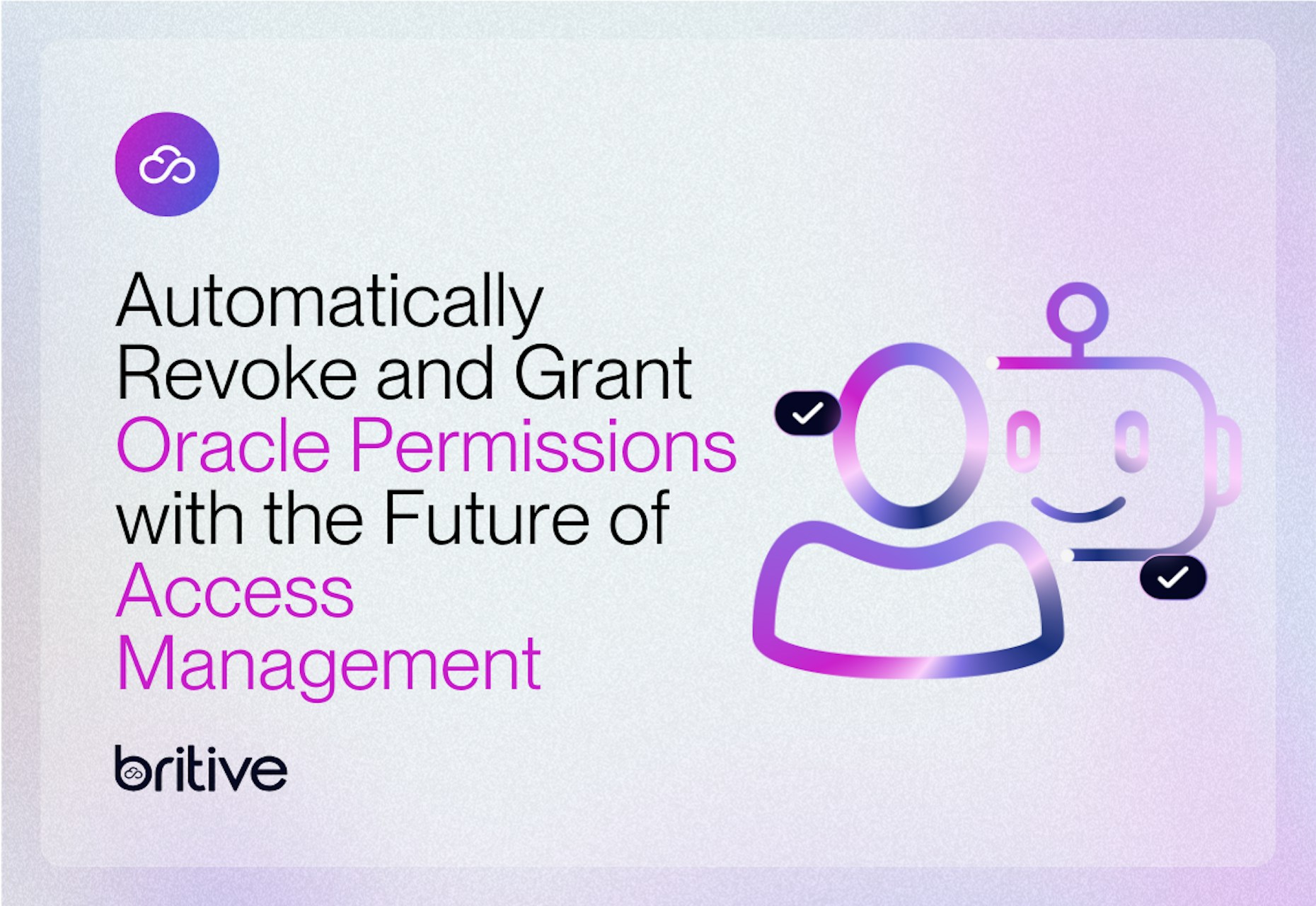 Automatically Revoke and Grant Oracle Permissions with the Future of Access Management

britive